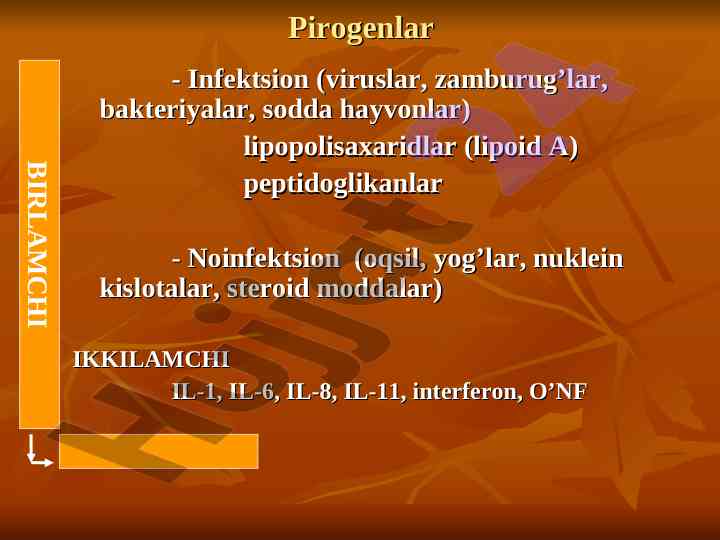 Pirogenlar

BIRLAMCHI

- Infektsion (viruslar, zamburug’lar, bakteriyalar, sodda hayvonlar)

lipopolisaxaridlar (lipoid A)

peptidoglikanlar

- Noinfektsion (oqsil, yog’lar, nuklein kislotalar, steroid moddalar)

IKKILAMCHI

IL-1, IL-6, IL-8, IL-11, interferon, O’NF